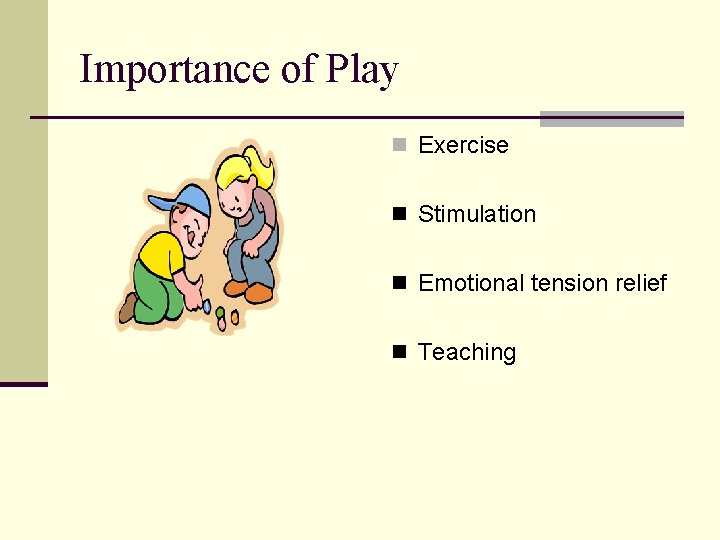 Importance of Play

- Exercise
- Stimulation
- Emotional tension relief
- Teaching